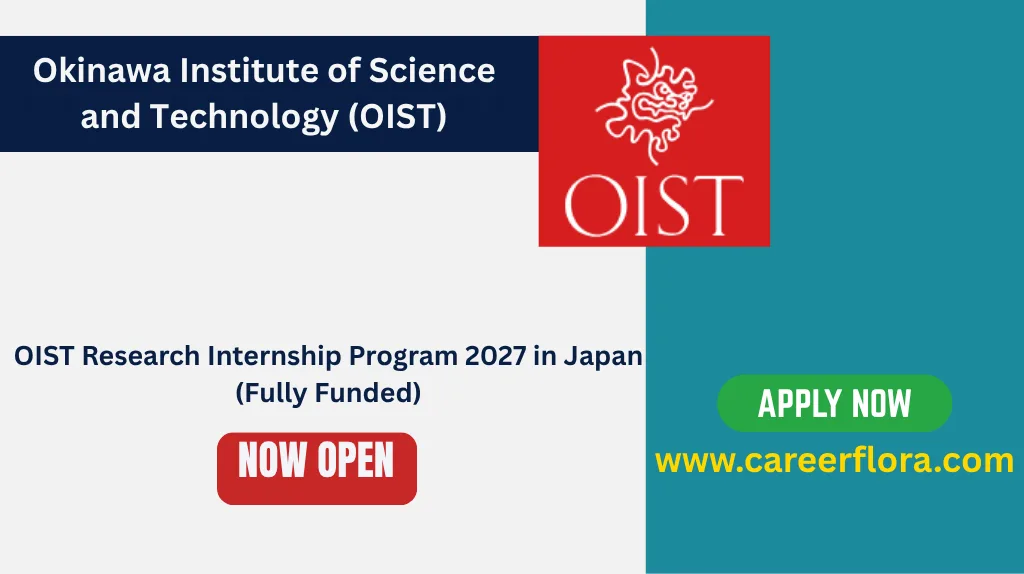 Okinawa Institute of Science and Technology (OIST)

OIST

OIST Research Internship Program 2027 in Japan (Fully Funded)

NOW OPEN

APPLY NOW

www.careerflora.com